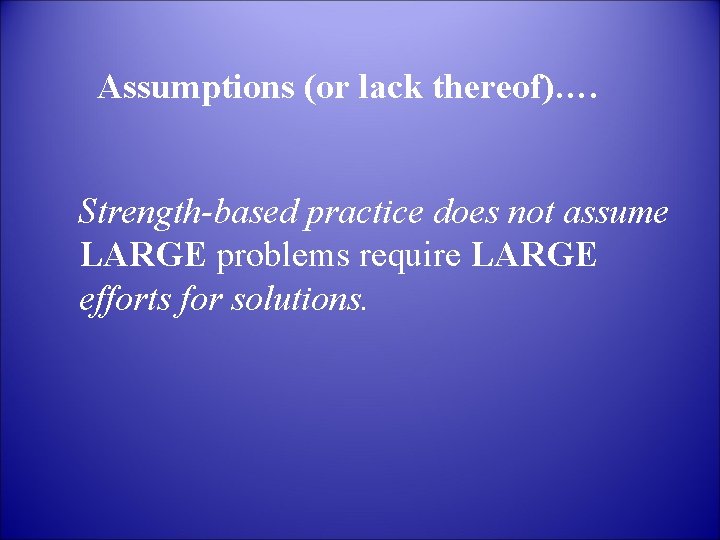 Assumptions (or lack thereof)….

Strength-based practice does not assume LARGE problems require LARGE efforts for solutions.